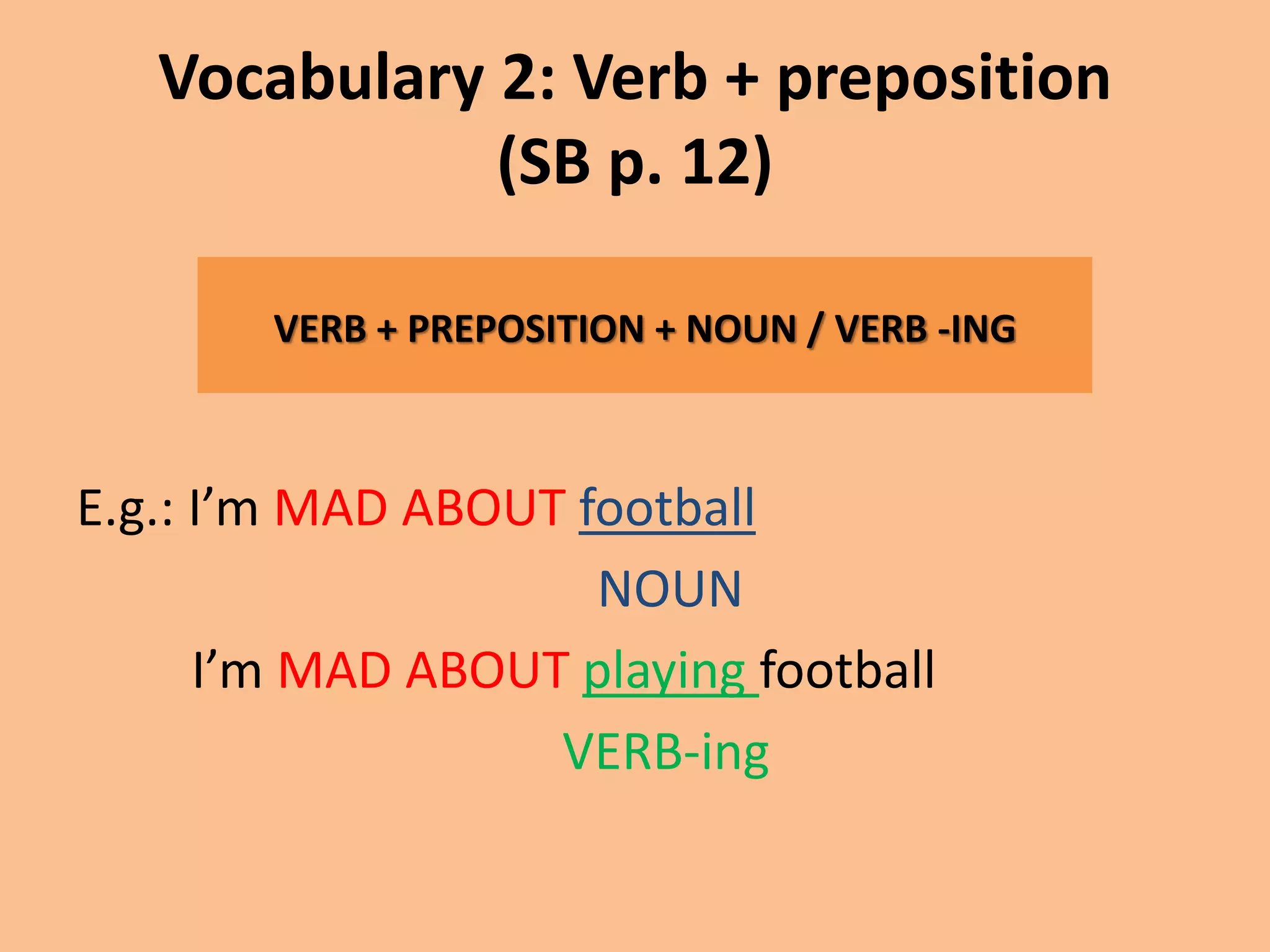 Vocabulary 2: Verb + preposition (SB p. 12)

VERB + PREPOSITION + NOUN / VERB -ING

E.g.: I’m MAD ABOUT football

NOUN

I’m MAD ABOUT playing football

VERB-ing